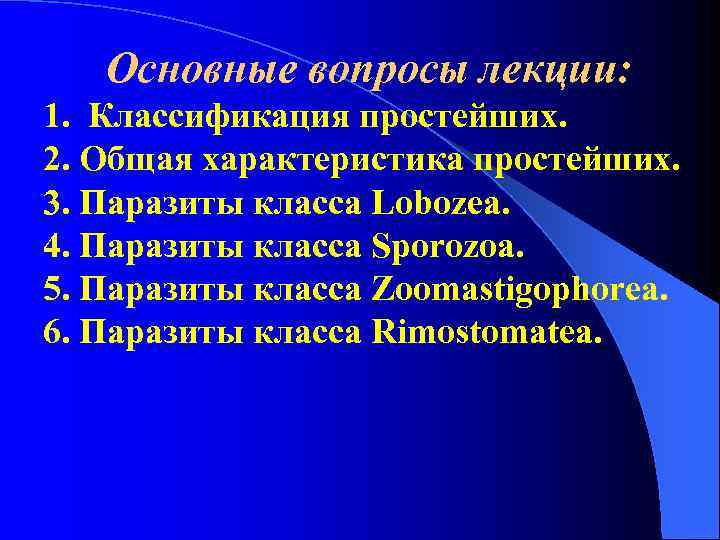 Основные вопросы лекции:

1. Классификация простейших.
2. Общая характеристика простейших.
3. Паразиты класса Lobozea.
4. Паразиты класса Sporozoa.
5. Паразиты класса Zoomastigophorea.
6. Паразиты класса Rimostomatea.